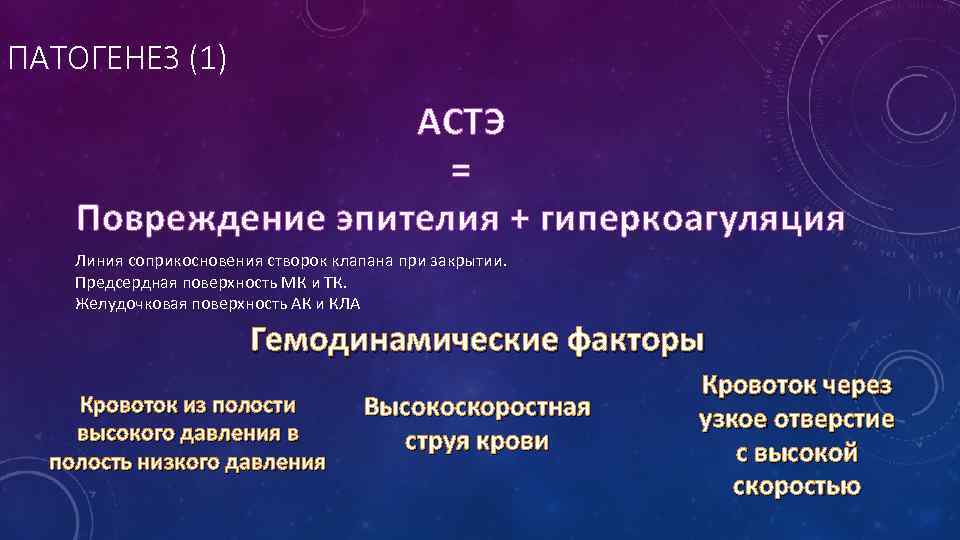 ПАТОГЕНЕЗ (1)

АСТЭ
=
Повреждение эпителия + гиперкоагуляция

Линия соприкосновения створок клапана при закрытии.
Предсердная поверхность МК и ТК.
Желудочковая поверхность АК и КЛА

Гемодинамические факторы

Кровоток из полости высокого давления в полость низкого давления

Высокоскоростная струя крови

Кровоток через узкое отверстие с высокой скоростью